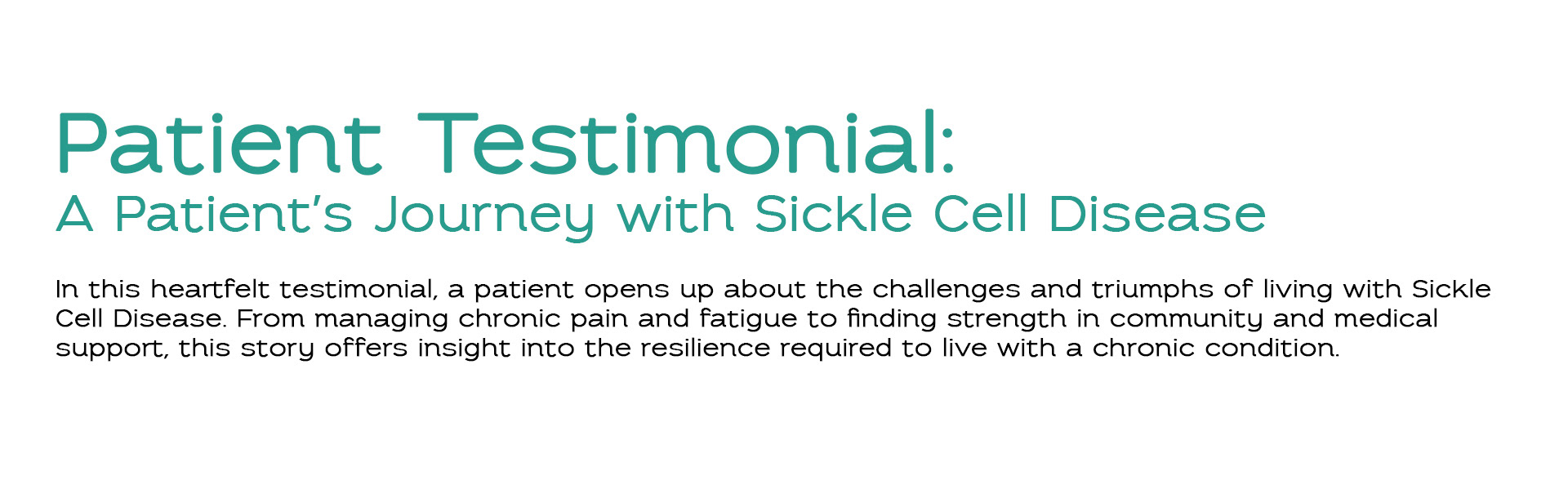 Patient Testimonial:
A Patient's Journey with Sickle Cell Disease

In this heartfelt testimonial, a patient opens up about the challenges and triumphs of living with Sickle Cell Disease. From managing chronic pain and fatigue to finding strength in community and medical support, this story offers insight into the resilience required to live with a chronic condition.